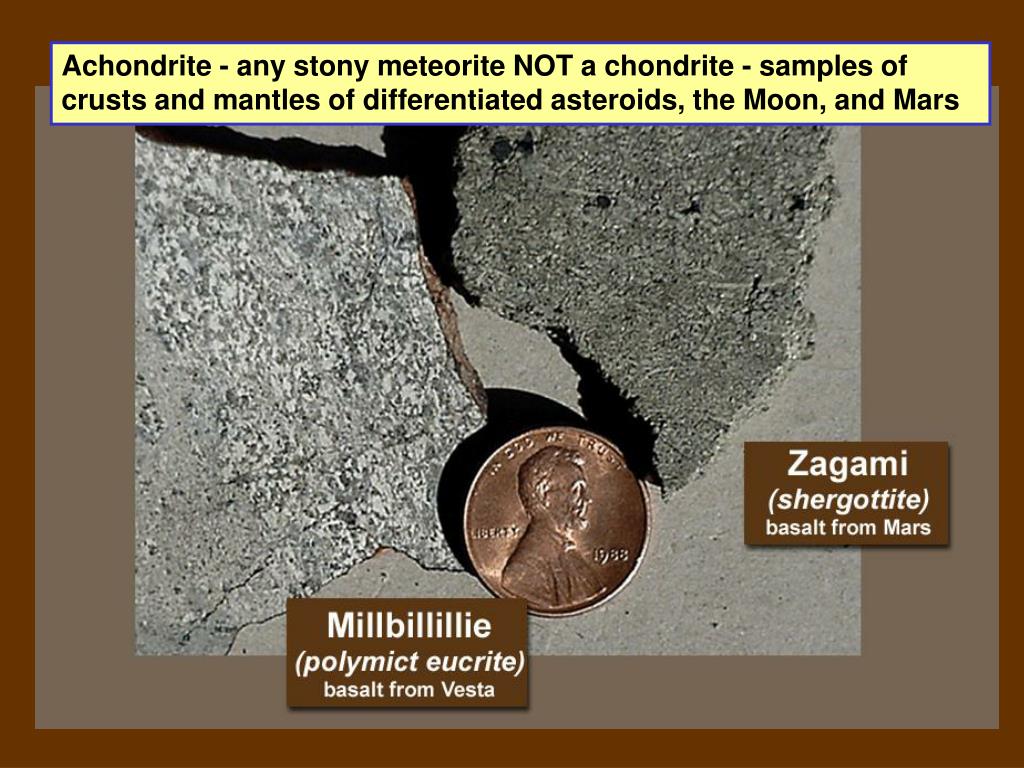 Achondrite - any stony meteorite NOT a chondrite - samples of crusts and mantles of differentiated asteroids, the Moon, and Mars

IN GOD WE TRUST

LIBERTY

1988

Zagami
(shergottite)
basalt from Mars

Millbillillie
(polymict eucrite)
basalt from Vesta